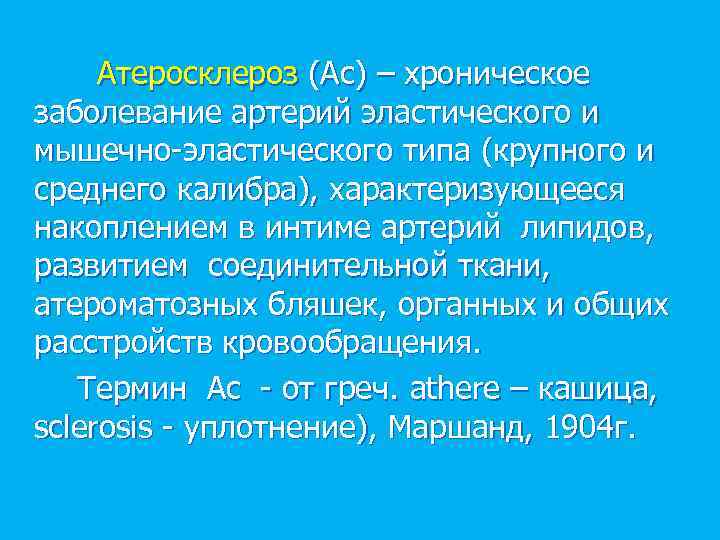 Атеросклероз (Ас) – хроническое заболевание артерий эластического и мышечно-эластического типа (крупного и среднего калибра), характеризующееся накоплением в интиме артерий липидов, развитием соединительной ткани, атероматозных бляшек, органных и общих расстройств кровообращения.

Термин Ас - от греч. athere – кашица, sclerosis - уплотнение), Маршанд, 1904г.